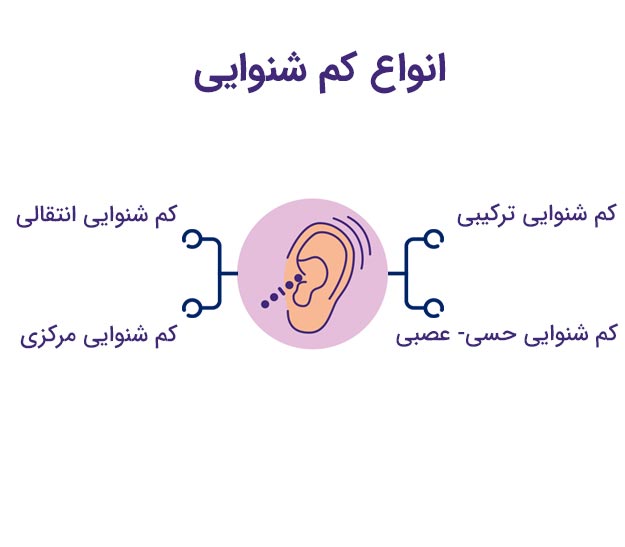 انواع کم شنوایی

کم شنوایی ترکیبی

کم شنوایی حسی- عصبی

کم شنوایی انتقالی

کم شنوایی مرکزی